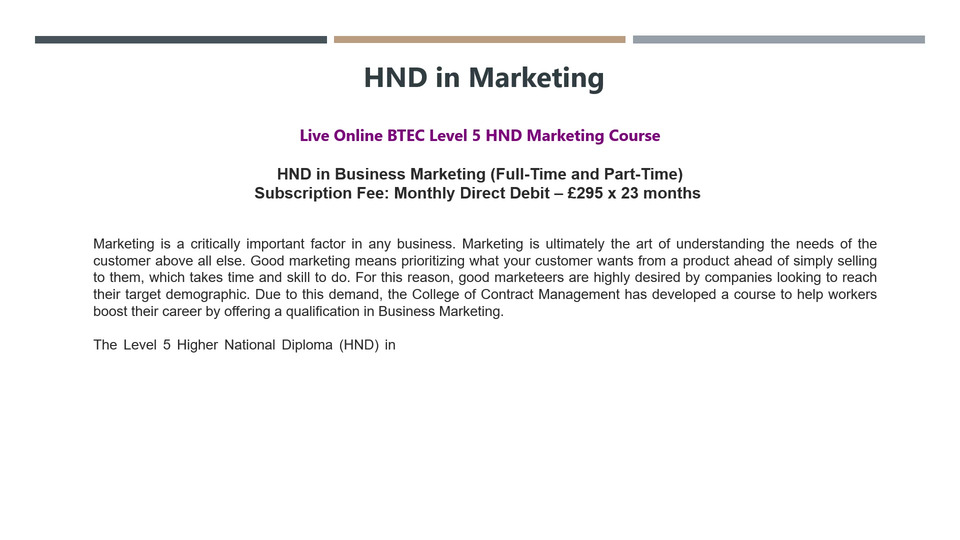 HND in Marketing

Live Online BTEC Level 5 HND Marketing Course

HND in Business Marketing (Full-Time and Part-Time)
Subscription Fee: Monthly Direct Debit – £295 x 23 months

Marketing is a critically important factor in any business. Marketing is ultimately the art of understanding the needs of the customer above all else. Good marketing means prioritizing what your customer wants from a product ahead of simply selling to them, which takes time and skill to do. For this reason, good marketeers are highly desired by companies looking to reach their target demographic. Due to this demand, the College of Contract Management has developed a course to help workers boost their career by offering a qualification in Business Marketing.

The Level 5 Higher National Diploma (HND) in